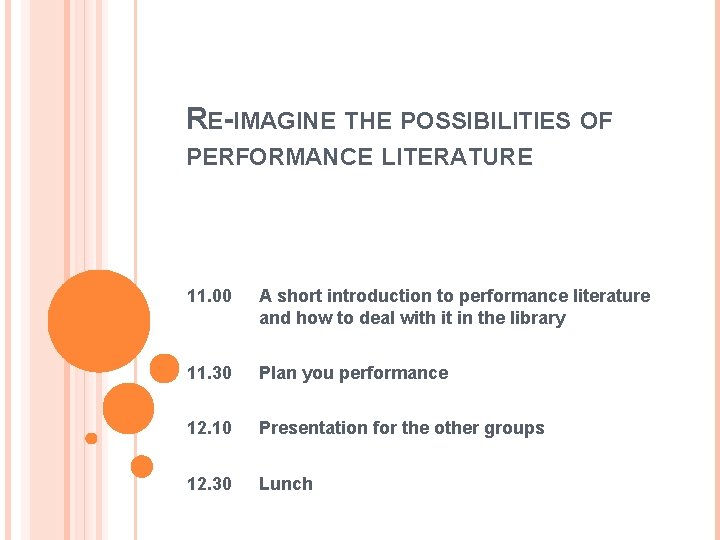 RE-IMAGINE THE POSSIBILITIES OF PERFORMANCE LITERATURE

11.00 A short introduction to performance literature and how to deal with it in the library

11.30 Plan you performance

12.10 Presentation for the other groups

12.30 Lunch